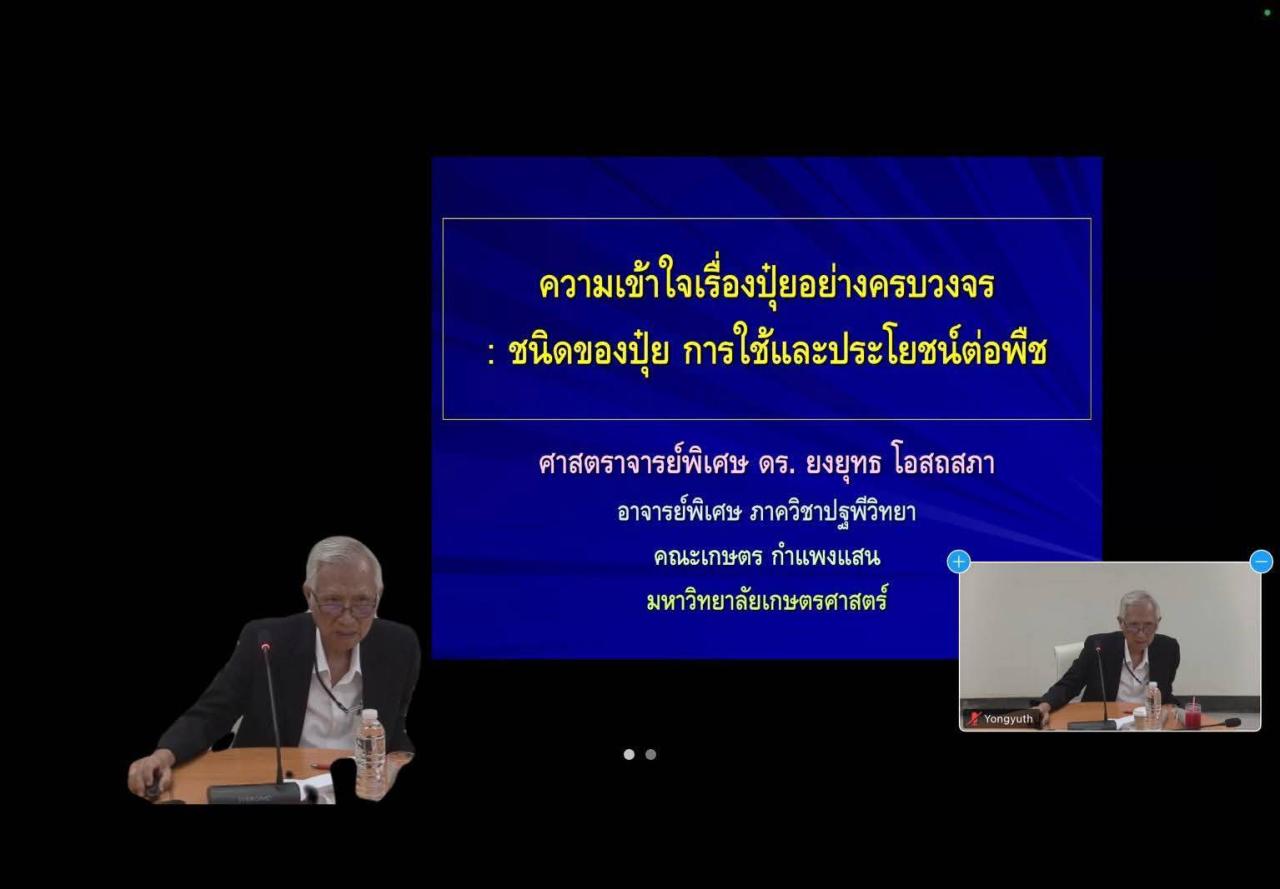 ความเข้าใจเรื่องปุ๋ยอย่างครบวงจร
: ชนิดของปุ๋ย การใช้และประโยชน์ต่อพืช

ศาสตราจารย์พิเศษ ดร. ยงยุทธ โอสถสภา
อาจารย์พิเศษ ภาควิชาปฐพีวิทยา
คณะเกษตร กำแพงแสน
มหาวิทยาลัยเกษตรศาสตร์

Yongyuth